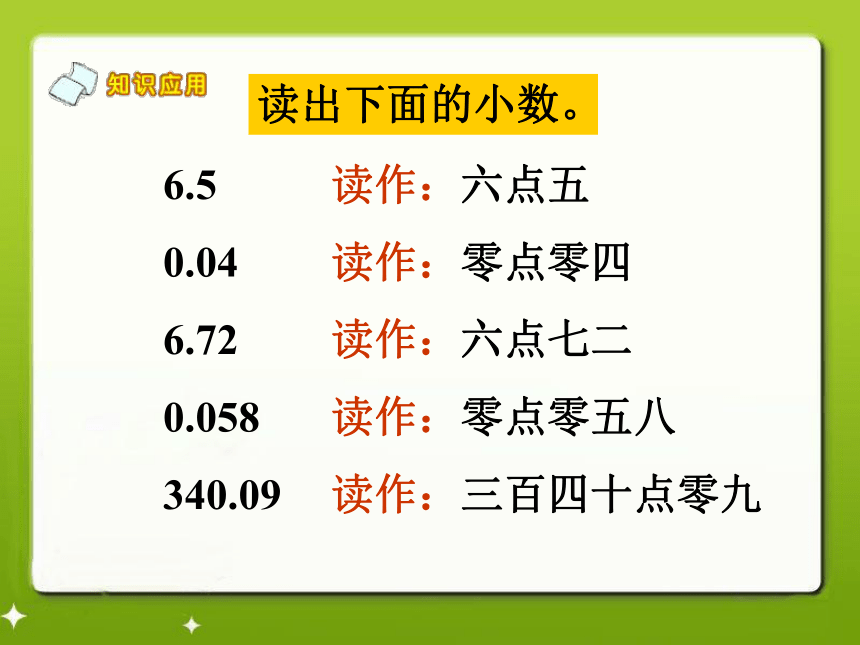 知识应用

读出下面的小数。

6.5 读作：六点五

0.04 读作：零点零四

6.72 读作：六点七二

0.058 读作：零点零五八

340.09 读作：三百四十点零九